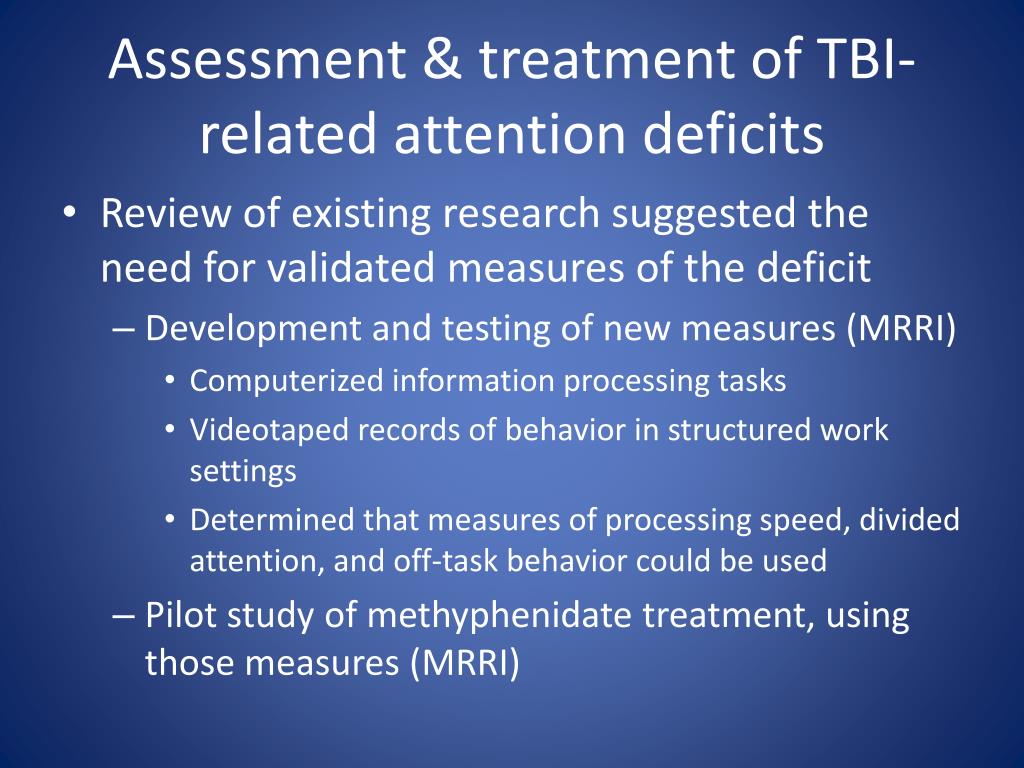 Assessment & treatment of TBI-related attention deficits

• Review of existing research suggested the need for validated measures of the deficit
– Development and testing of new measures (MRRI)
• Computerized information processing tasks
• Videotaped records of behavior in structured work settings
• Determined that measures of processing speed, divided attention, and off-task behavior could be used
– Pilot study of methyphenidate treatment, using those measures (MRRI)